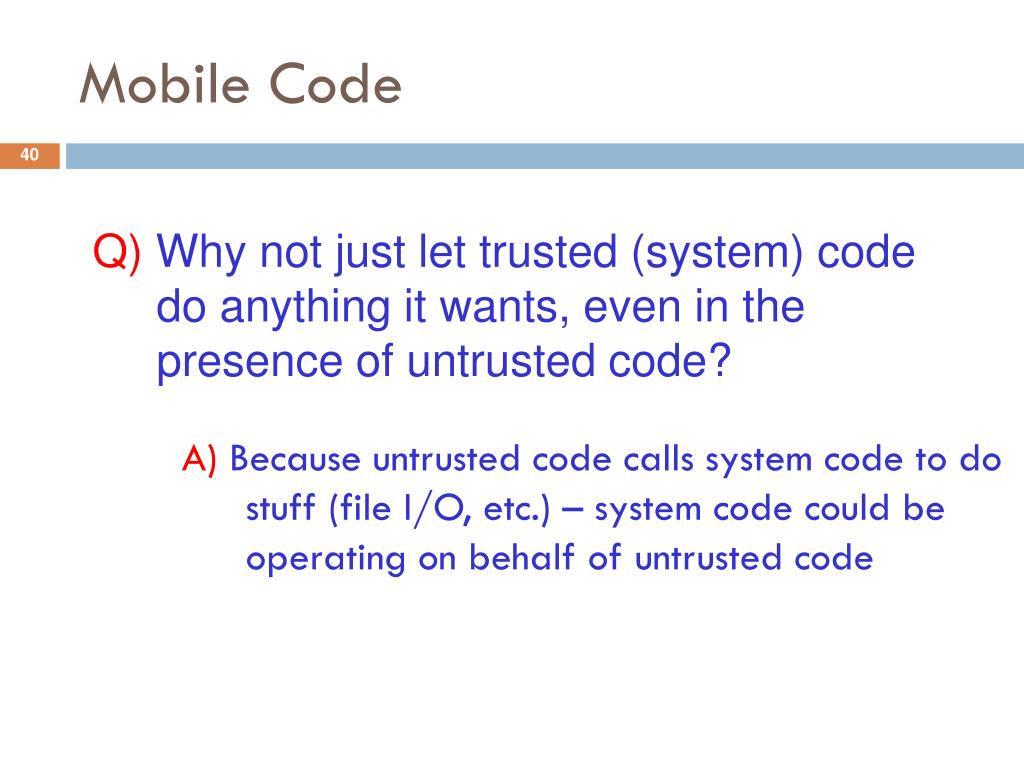 Mobile Code

40

Q) Why not just let trusted (system) code do anything it wants, even in the presence of untrusted code?

A) Because untrusted code calls system code to do stuff (file I/O, etc.) – system code could be operating on behalf of untrusted code